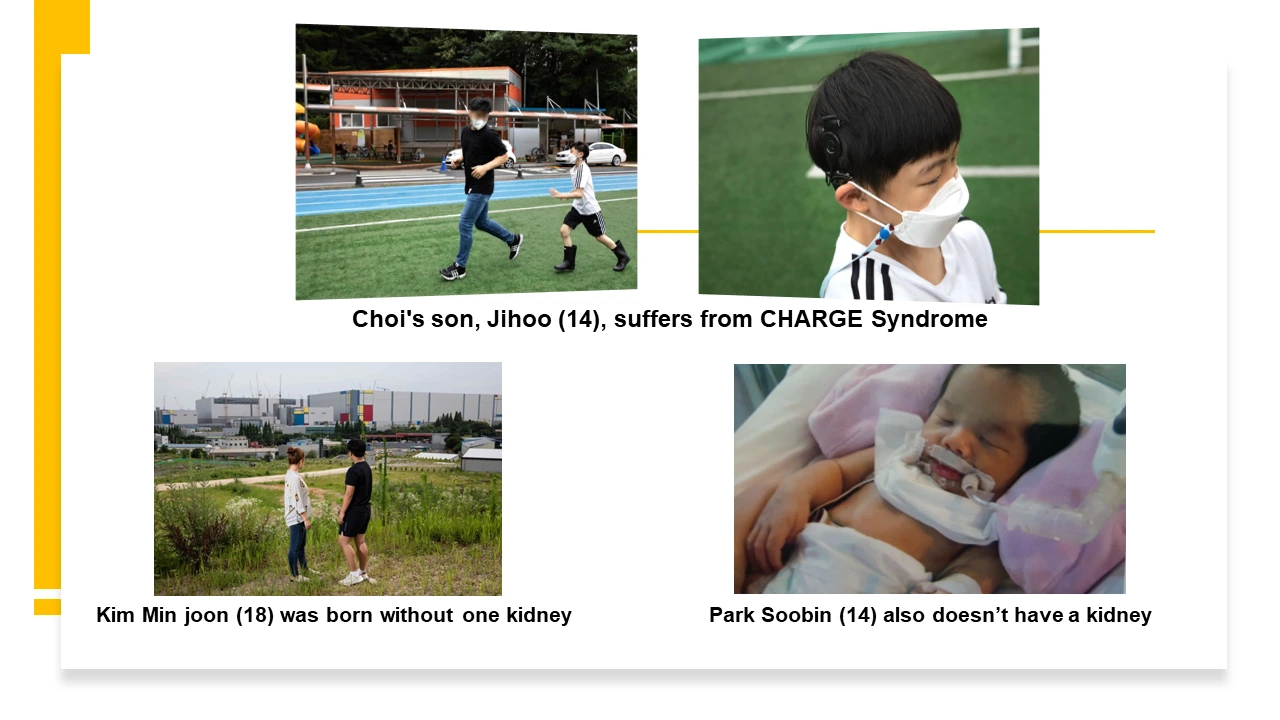 Choi's son, Jihoo (14), suffers from CHARGE Syndrome

Kim Min joon (18) was born without one kidney

Park Soobin (14) also doesn’t have a kidney